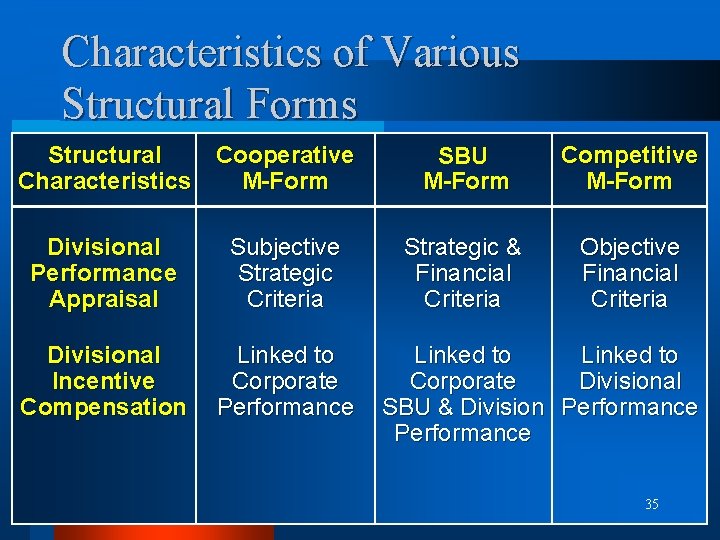 Characteristics of Various Structural Forms

| Structural Characteristics | Cooperative M-Form | SBU M-Form | Competitive M-Form |
|---|---|---|---|
| Divisional Performance Appraisal | Subjective Strategic Criteria | Strategic & Financial Criteria | Objective Financial Criteria |
| Divisional Incentive Compensation | Linked to Corporate Performance | Linked to Corporate SBU & Division Performance | Linked to Divisional Performance |

35